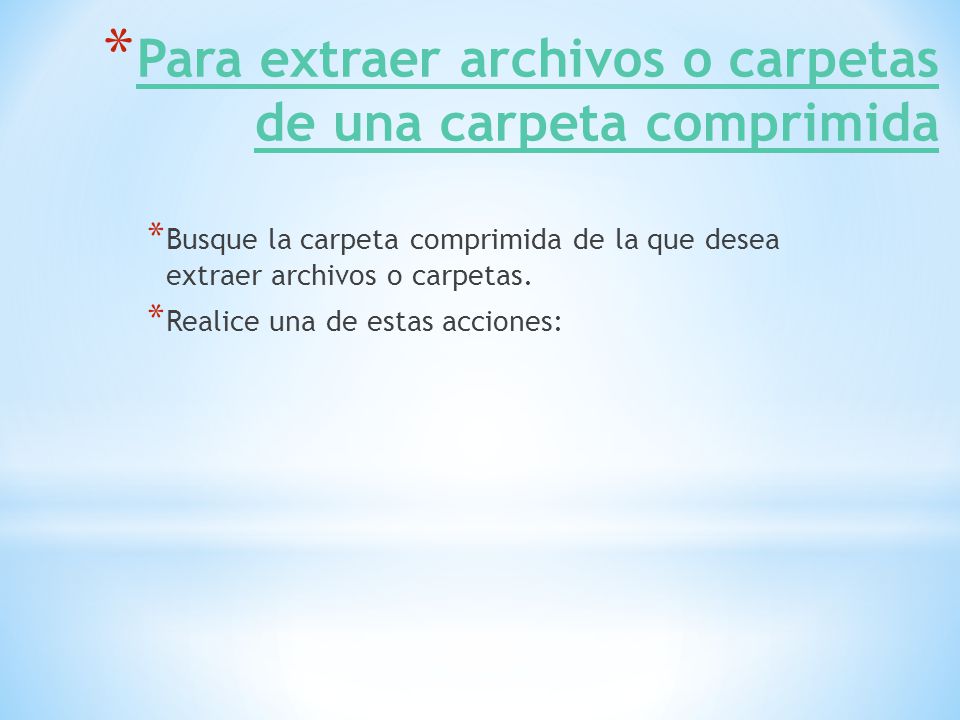 * Para extraer archivos o carpetas de una carpeta comprimida

* Busque la carpeta comprimida de la que desea extraer archivos o carpetas.

* Realice una de estas acciones: